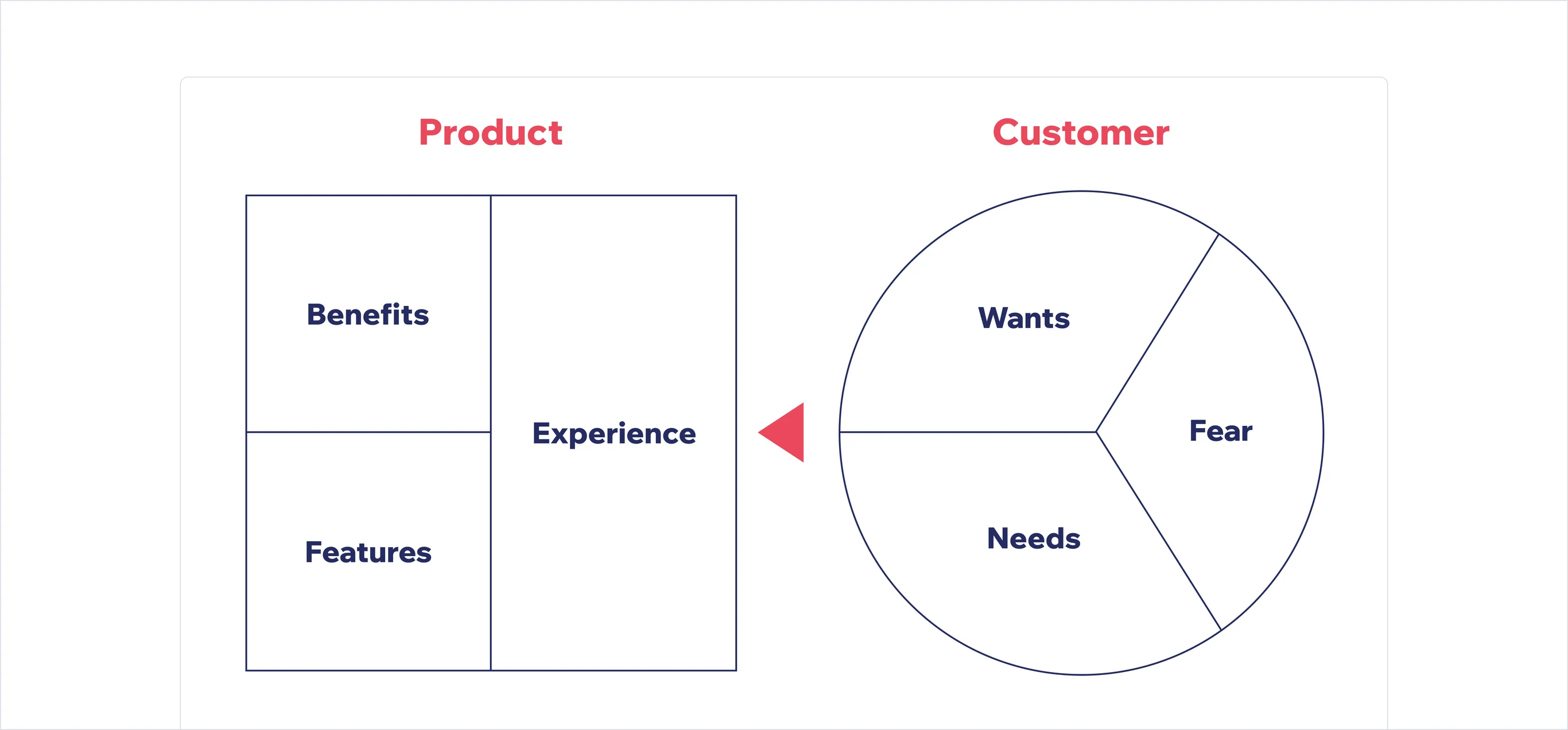 Product

Benefits

Features

Experience

Customer

Wants

Fear

Needs